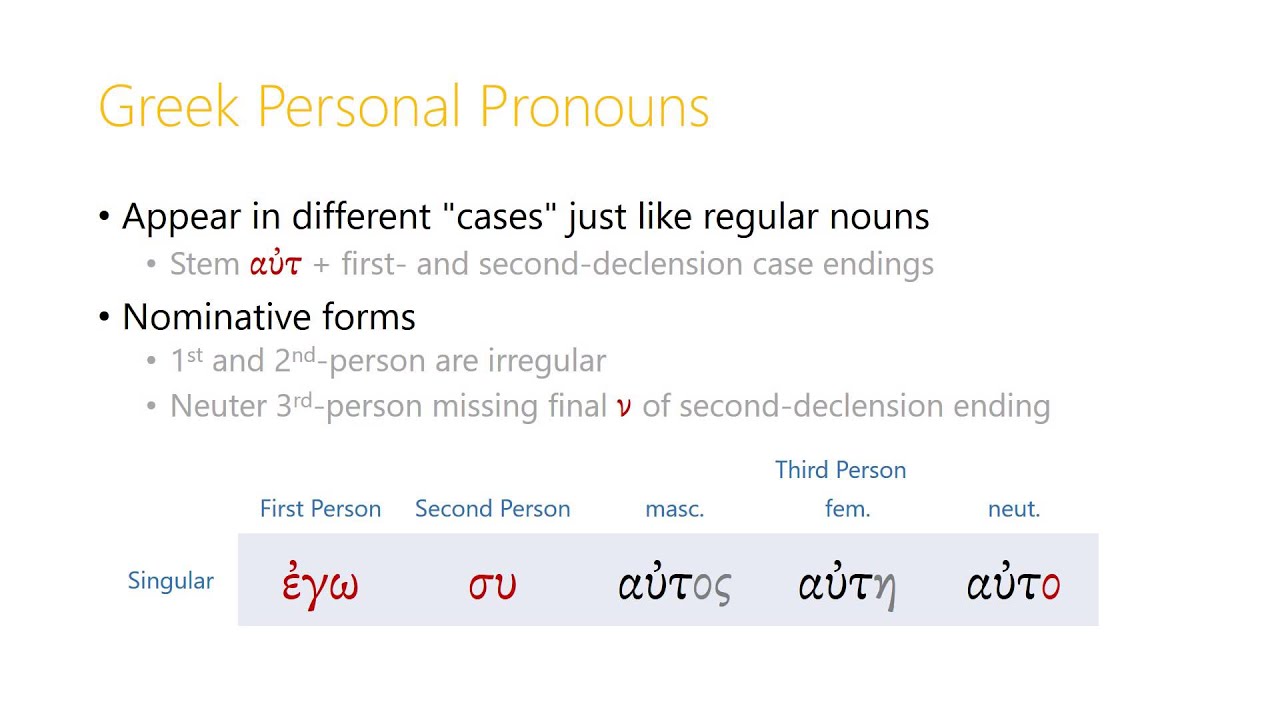 Greek Personal Pronouns

• Appear in different "cases" just like regular nouns
  • Stem αὐτ + first- and second-declension case endings

• Nominative forms
  • 1st and 2nd-person are irregular
  • Neuter 3rd-person missing final ν of second-declension ending

| | First Person | Second Person | Third Person masc. | Third Person fem. | Third Person neut. |
|---|---|---|---|---|---|
| Singular | ἐγω | συ | αὐτος | αὐτη | αὐτο |